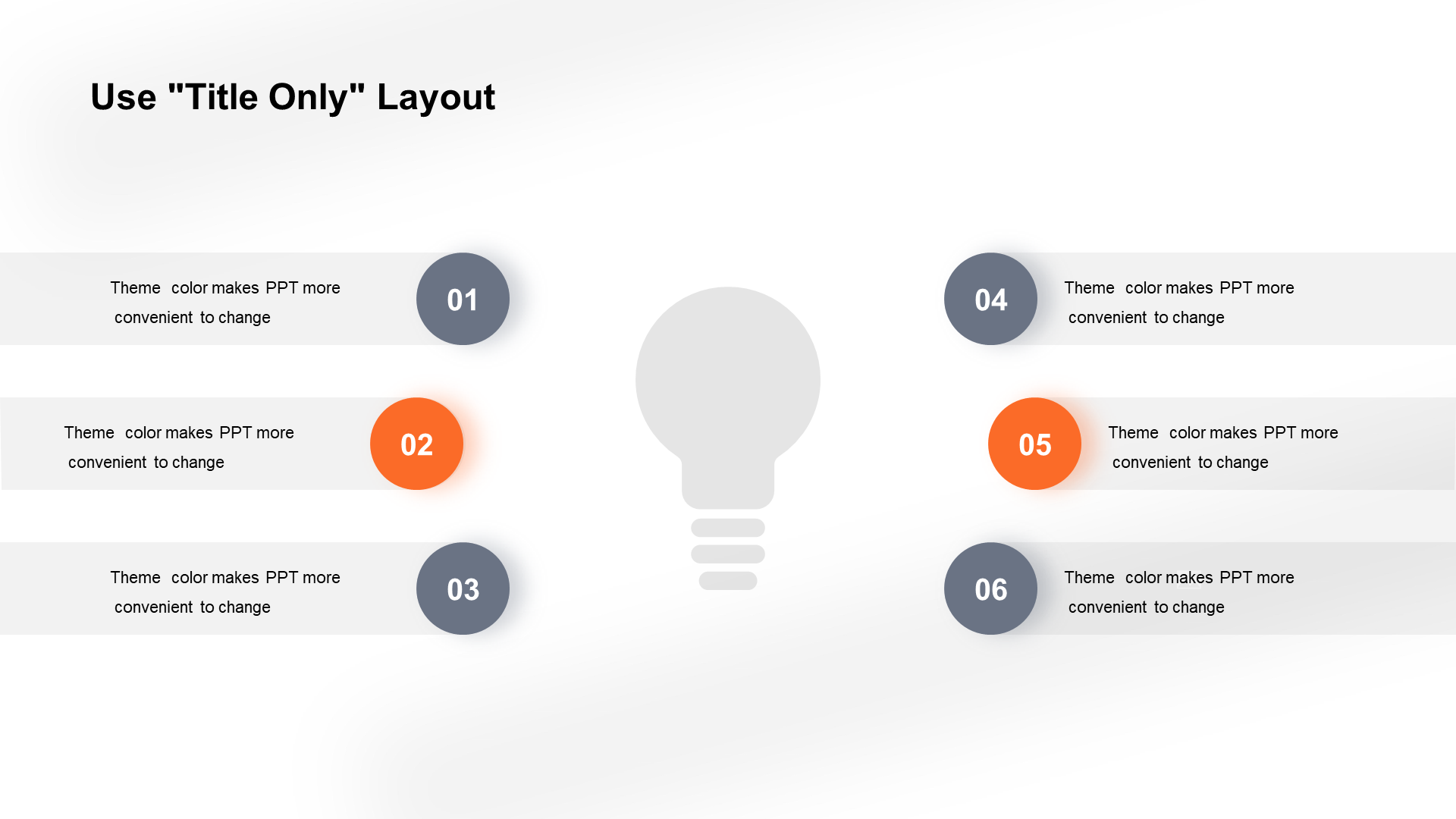 Use "Title Only" Layout

Theme color makes PPT more convenient to change

01

Theme color makes PPT more convenient to change

02

Theme color makes PPT more convenient to change

03

04

Theme color makes PPT more convenient to change

05

Theme color makes PPT more convenient to change

06

Theme color makes PPT more convenient to change